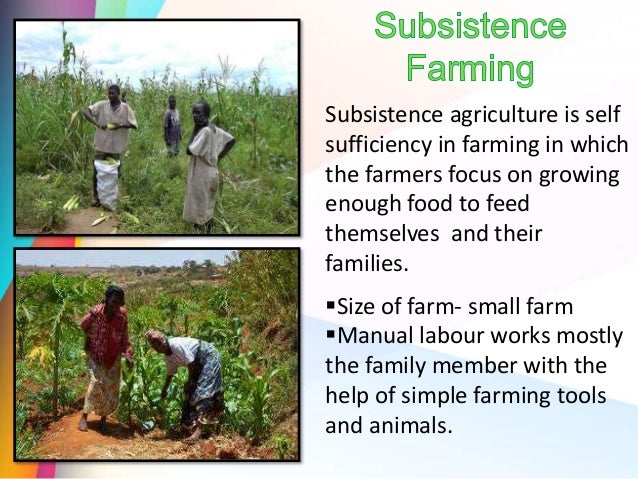 Subsistence Farming

Subsistence agriculture is self sufficiency in farming in which the farmers focus on growing enough food to feed themselves and their families.

▪Size of farm- small farm
▪Manual labour works mostly the family member with the help of simple farming tools and animals.